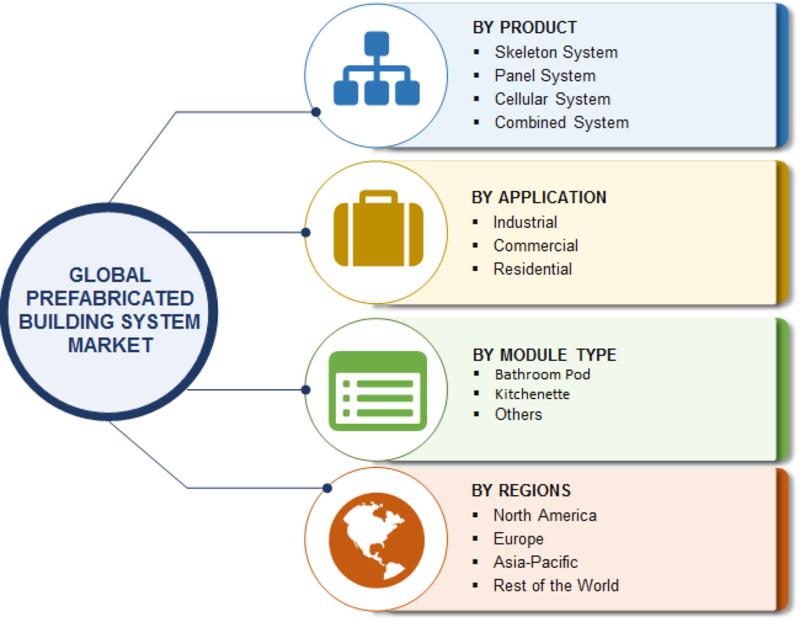 GLOBAL PREFABRICATED BUILDING SYSTEM MARKET

BY PRODUCT
▪ Skeleton System
▪ Panel System
▪ Cellular System
▪ Combined System

BY APPLICATION
▪ Industrial
▪ Commercial
▪ Residential

BY MODULE TYPE
▪ Bathroom Pod
▪ Kitchenette
▪ Others

BY REGIONS
▪ North America
▪ Europe
▪ Asia-Pacific
▪ Rest of the World